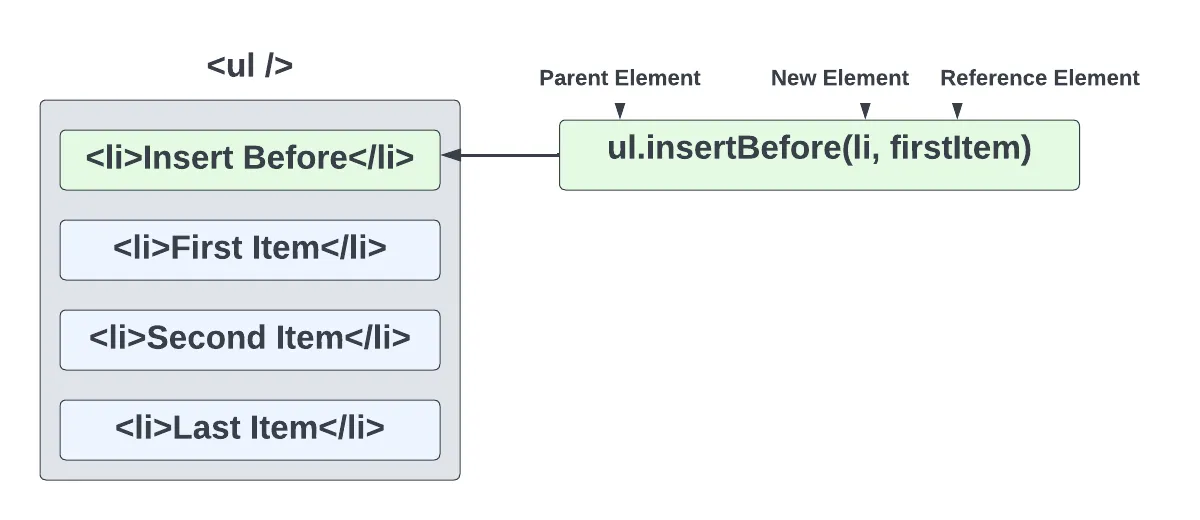 <ul />

<li>Insert Before</li>

<li>First Item</li>

<li>Second Item</li>

<li>Last Item</li>

Parent Element
New Element
Reference Element

ul.insertBefore(li, firstItem)